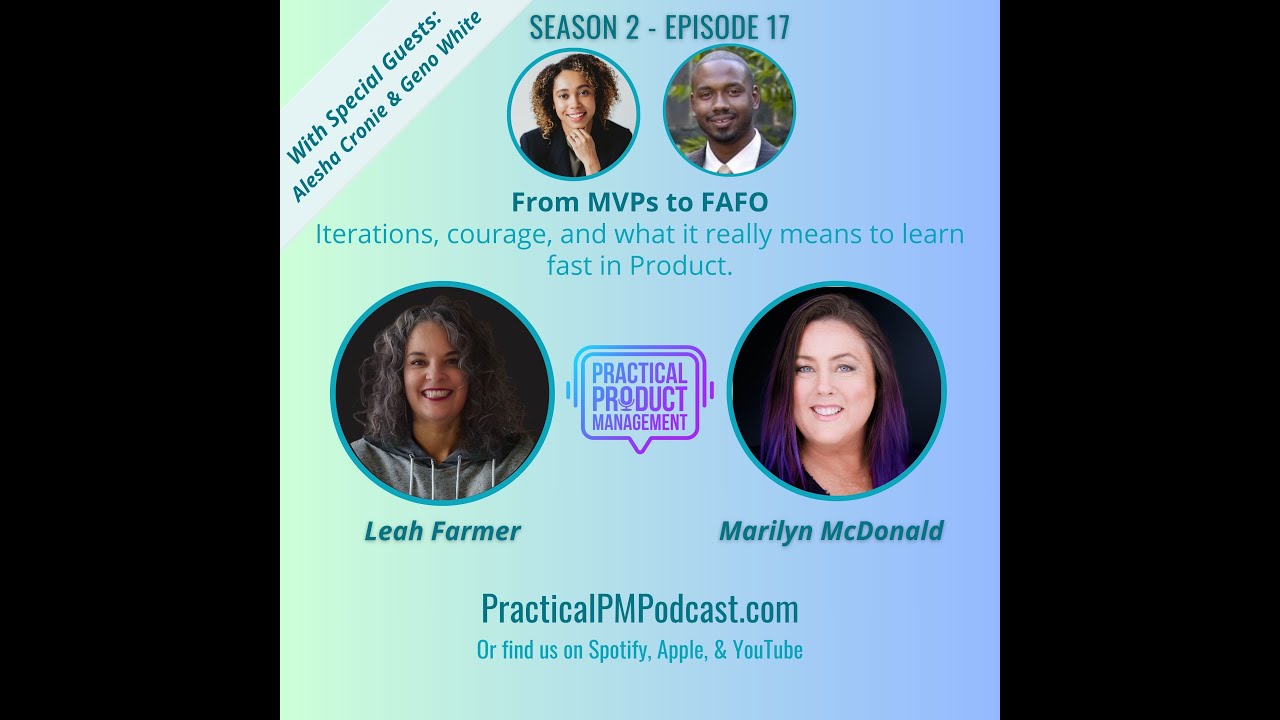 With Special Guests: Alesha Cronie & Geno White

SEASON 2 - EPISODE 17

From MVPs to FAFO

Iterations, courage, and what it really means to learn fast in Product.

PRACTICAL PRODUCT MANAGEMENT

Leah Farmer

Marilyn McDonald

PracticalPMPodcast.com

Or find us on Spotify, Apple, & YouTube